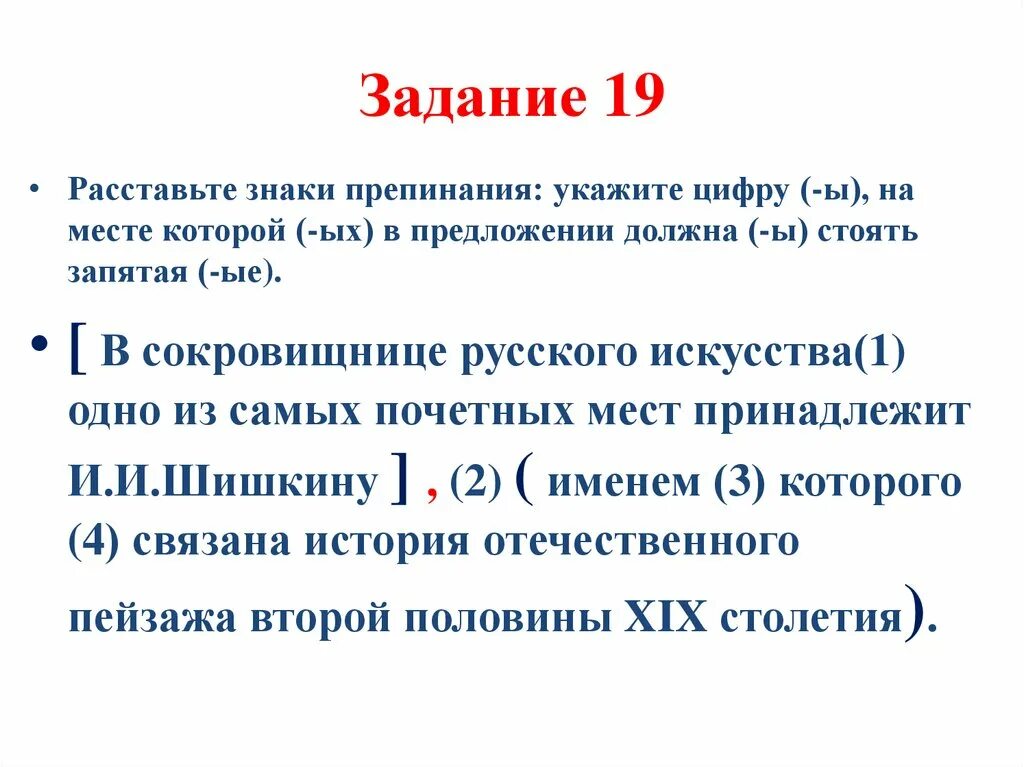 Задание 19

• Расставьте знаки препинания: укажите цифру (-ы), на месте которой (-ых) в предложении должна (-ы) стоять запятая (-ые).

• [ В сокровищнице русского искусства(1) одно из самых почетных мест принадлежит И.И.Шишкину ] , (2) ( именем (3) которого (4) связана история отечественного пейзажа второй половины XIX столетия).